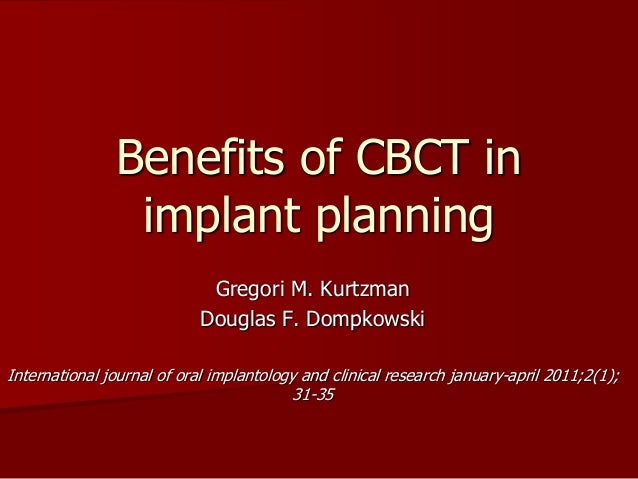 Benefits of CBCT in implant planning

Gregori M. Kurtzman
Douglas F. Dompkowski

International journal of oral implantology and clinical research january-april 2011;2(1); 31-35